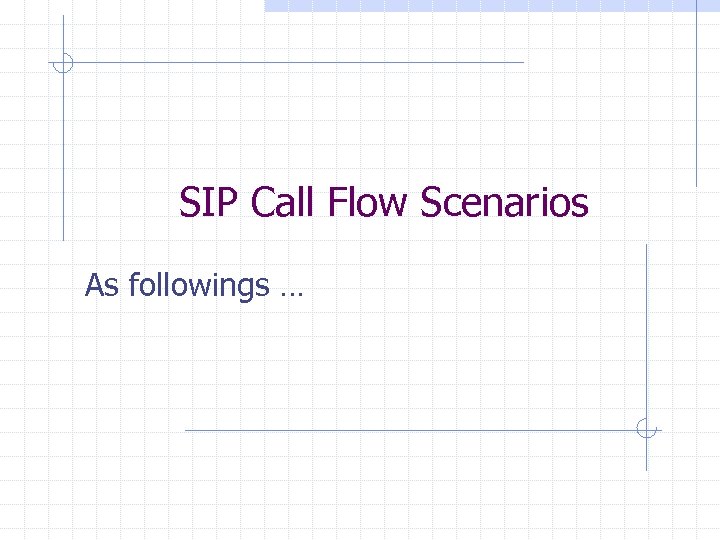 SIP Call Flow Scenarios

As followings …